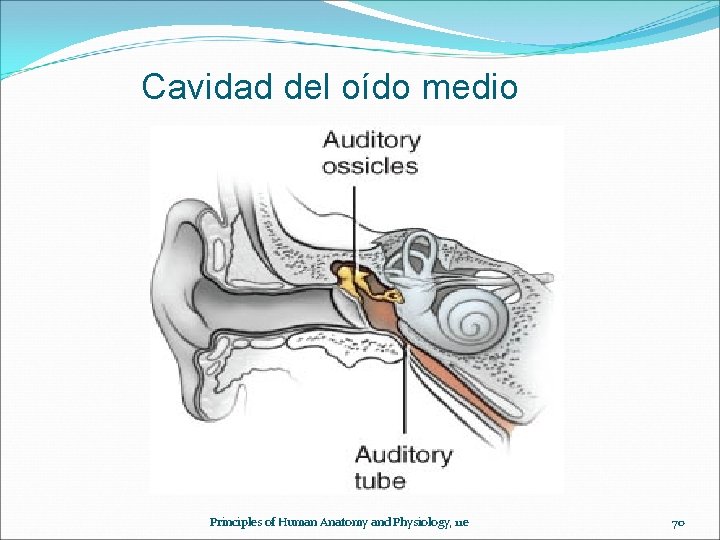 Cavidad del oído medio

Auditory ossicles

Auditory tube

Principles of Human Anatomy and Physiology, 11e

70